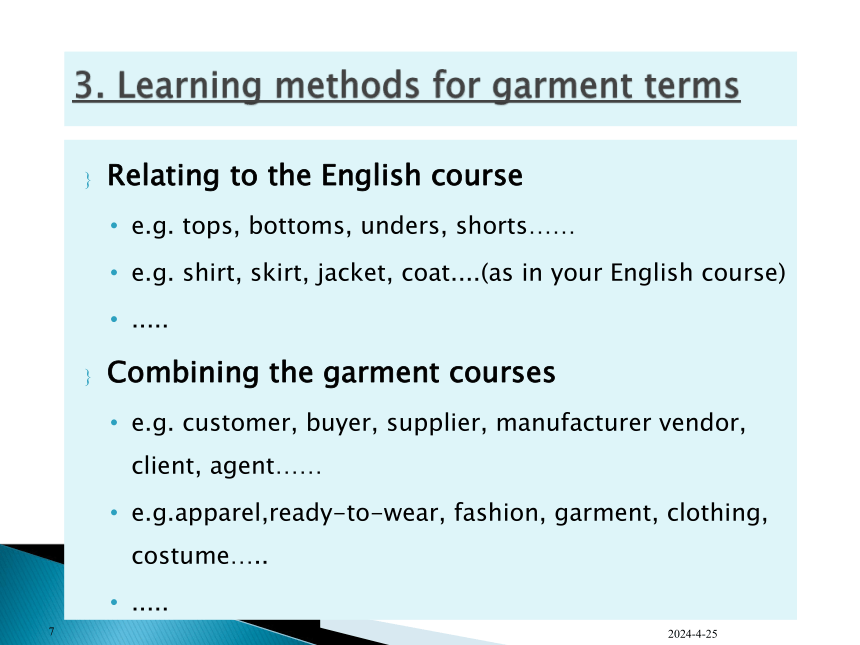 3. Learning methods for garment terms

} Relating to the English course

• e.g. tops, bottoms, unders, shorts……

• e.g. shirt, skirt, jacket, coat....(as in your English course)

• .....

} Combining the garment courses

• e.g. customer, buyer, supplier, manufacturer vendor, client, agent……

• e.g.apparel,ready-to-wear, fashion, garment, clothing, costume…..

• .....

7

2024-4-25